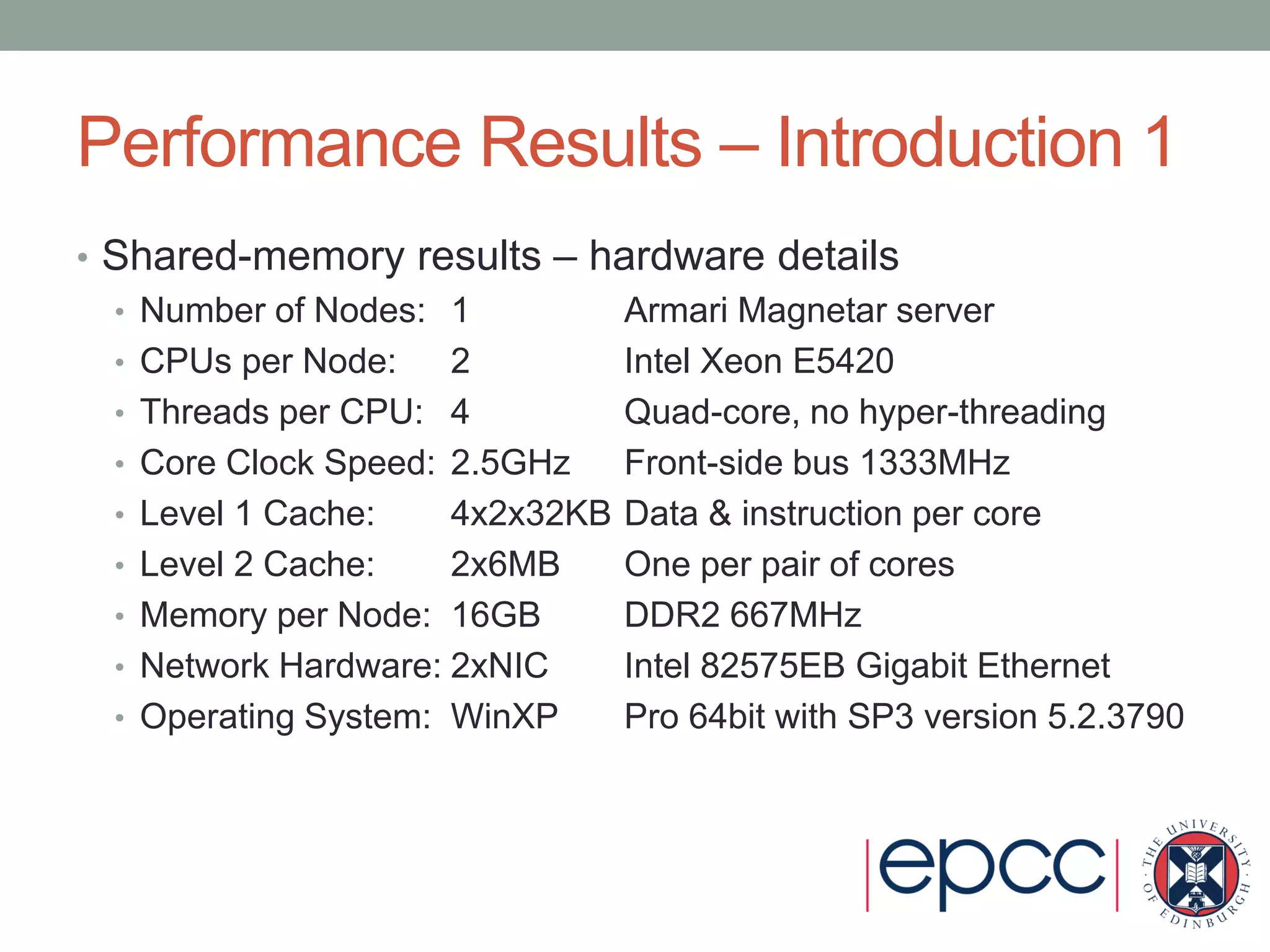 Performance Results – Introduction 1

• Shared-memory results – hardware details
• Number of Nodes: 1 Armari Magnetar server
• CPUs per Node: 2 Intel Xeon E5420
• Threads per CPU: 4 Quad-core, no hyper-threading
• Core Clock Speed: 2.5GHz Front-side bus 1333MHz
• Level 1 Cache: 4x2x32KB Data & instruction per core
• Level 2 Cache: 2x6MB One per pair of cores
• Memory per Node: 16GB DDR2 667MHz
• Network Hardware: 2xNIC Intel 82575EB Gigabit Ethernet
• Operating System: WinXP Pro 64bit with SP3 version 5.2.3790

epcc

THE UNIVERSITY OF EDINBURGH